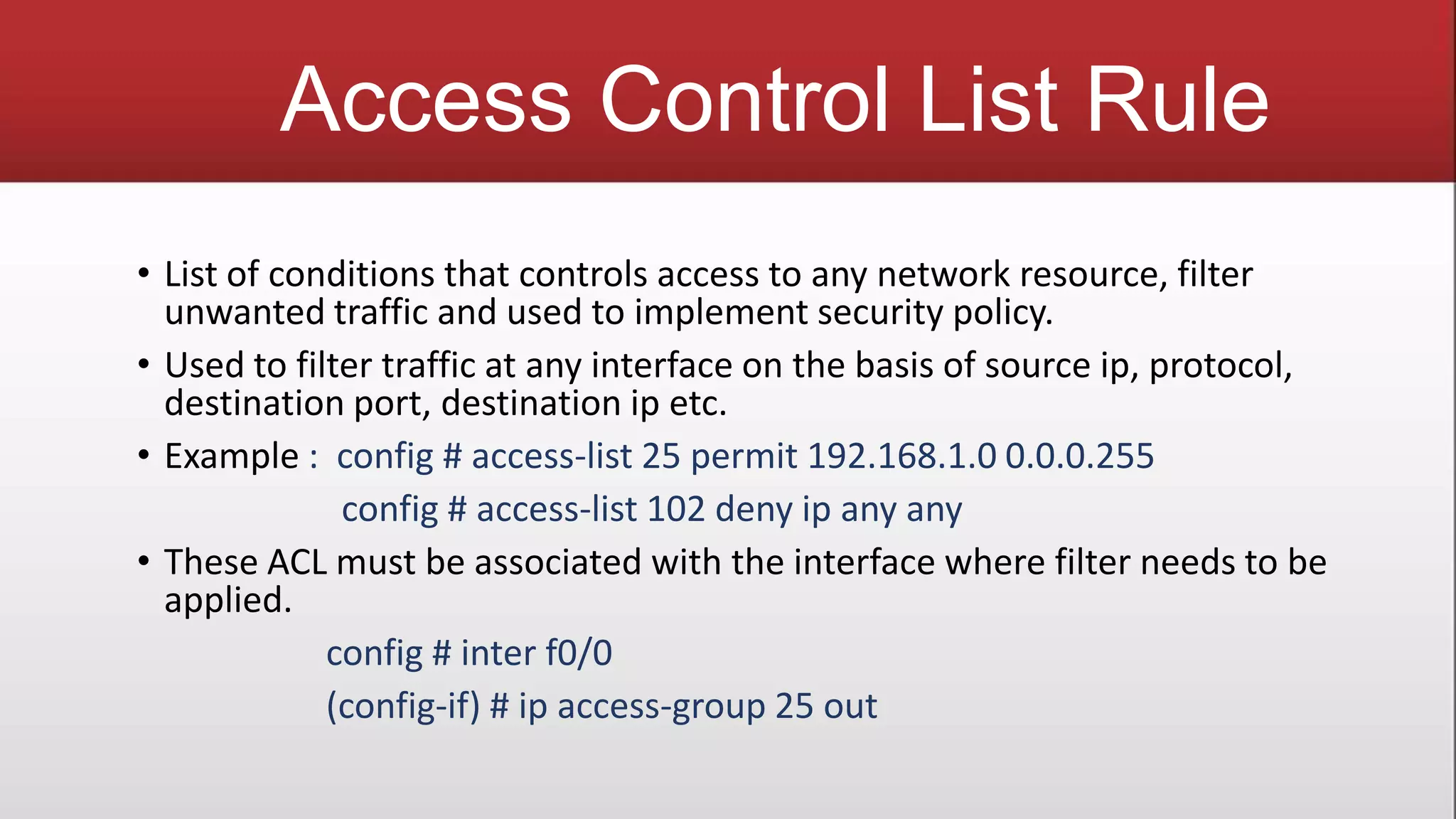 Access Control List Rule

• List of conditions that controls access to any network resource, filter unwanted traffic and used to implement security policy.

• Used to filter traffic at any interface on the basis of source ip, protocol, destination port, destination ip etc.

• Example : config # access-list 25 permit 192.168.1.0 0.0.0.255

config # access-list 102 deny ip any any

• These ACL must be associated with the interface where filter needs to be applied.

config # inter f0/0

(config-if) # ip access-group 25 out